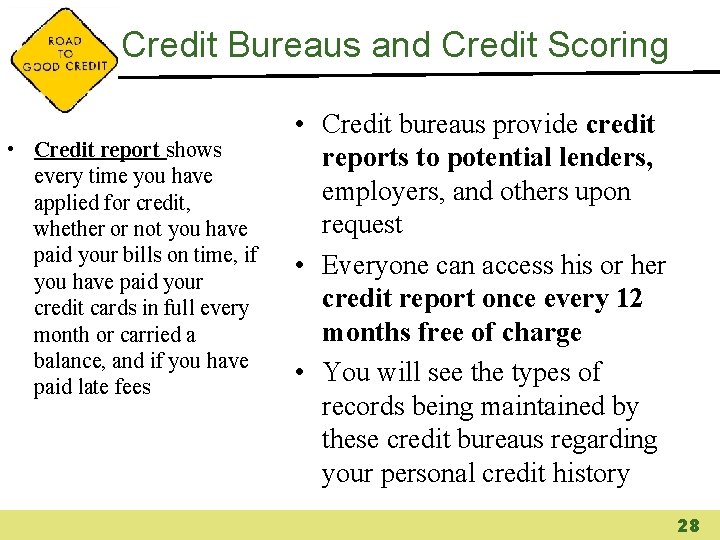 ROAD TO GOOD CREDIT

Credit Bureaus and Credit Scoring

• Credit report shows every time you have applied for credit, whether or not you have paid your bills on time, if you have paid your credit cards in full every month or carried a balance, and if you have paid late fees

• Credit bureaus provide credit reports to potential lenders, employers, and others upon request
• Everyone can access his or her credit report once every 12 months free of charge
• You will see the types of records being maintained by these credit bureaus regarding your personal credit history

28